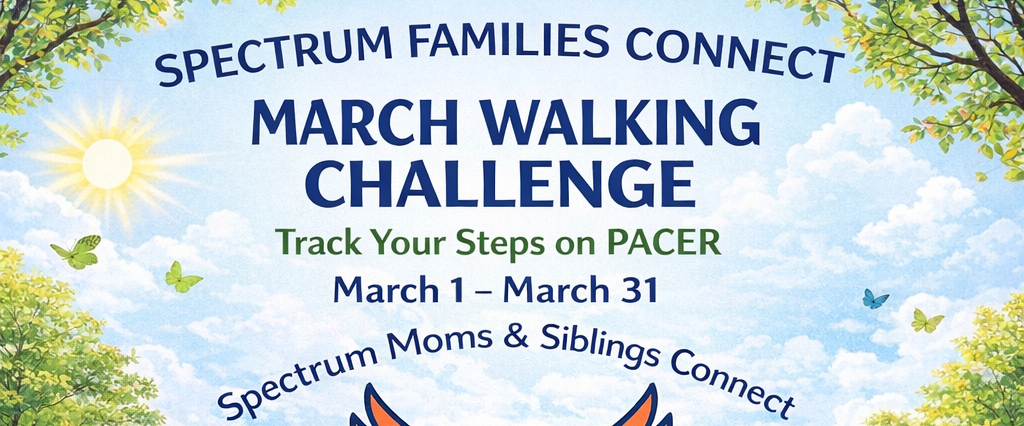 SPECTRUM FAMILIES CONNECT

MARCH WALKING CHALLENGE

Track Your Steps on PACER

March 1 – March 31

Spectrum Moms & Siblings Connect